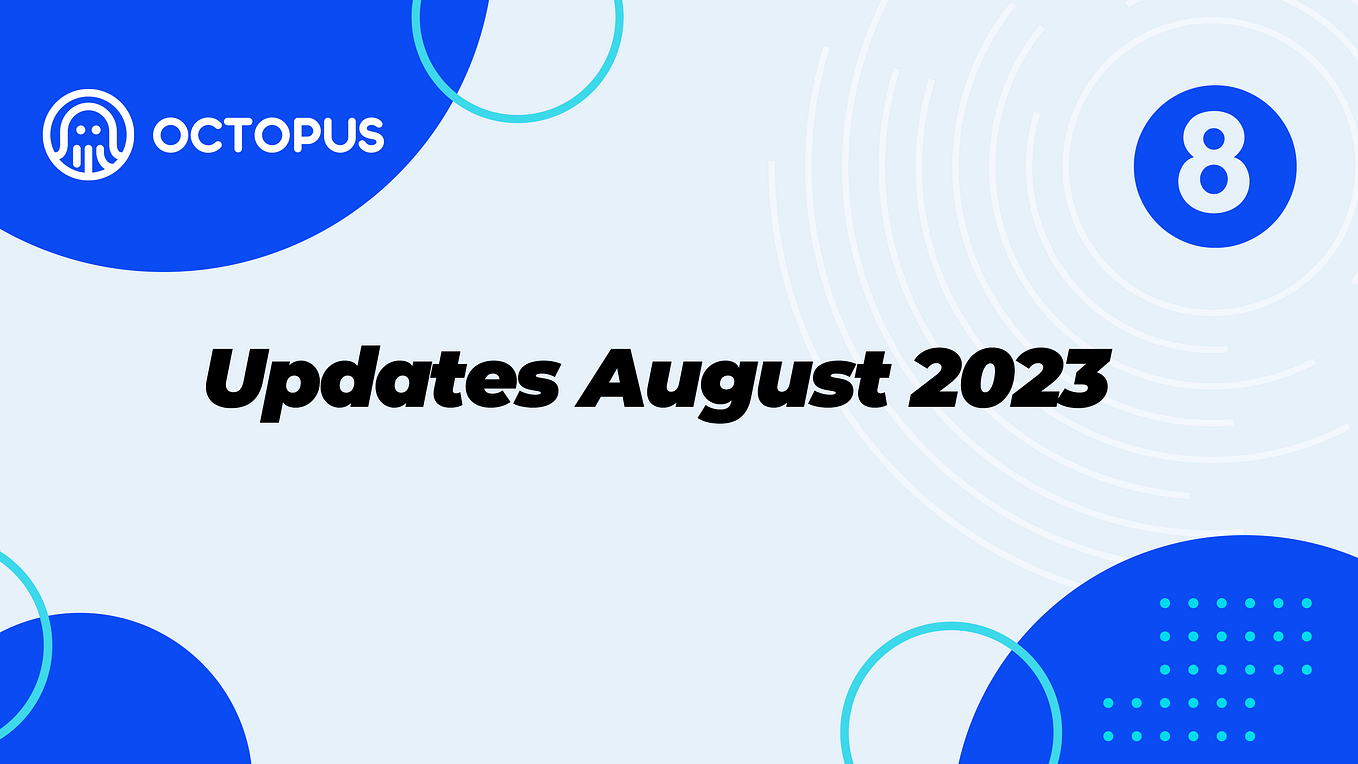 OCTOPUS

8

Updates August 2023